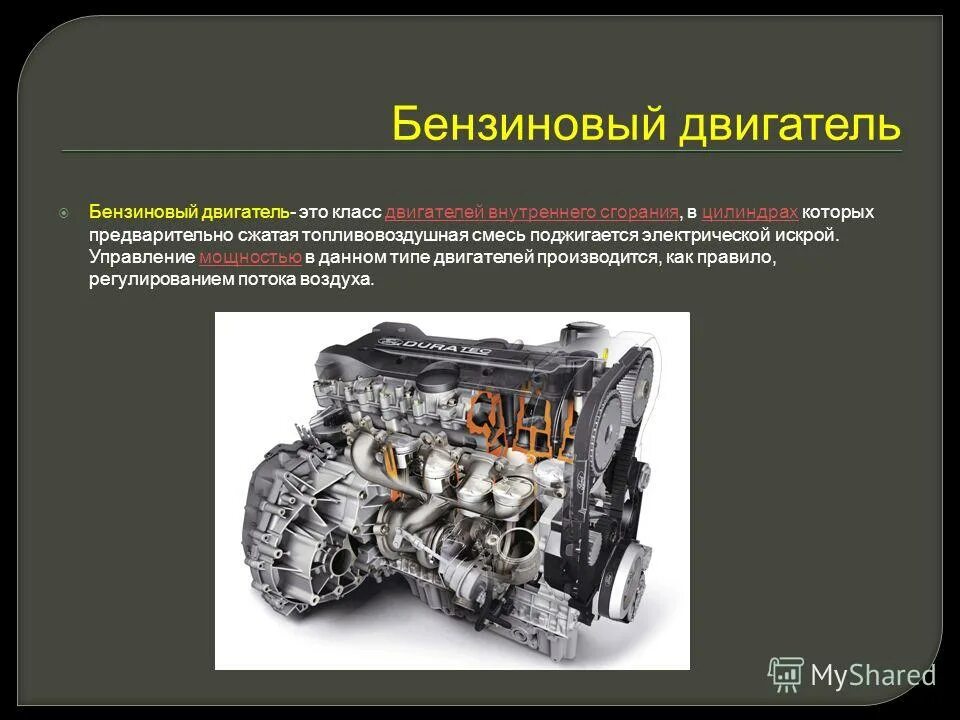 Бензиновый двигатель

Бензиновый двигатель- это класс двигателей внутреннего сгорания, в цилиндрах которых предварительно сжатая топливовоздушная смесь поджигается электрической искрой. Управление мощностью в данном типе двигателей производится, как правило, регулированием потока воздуха.

DURATEC

MyShared